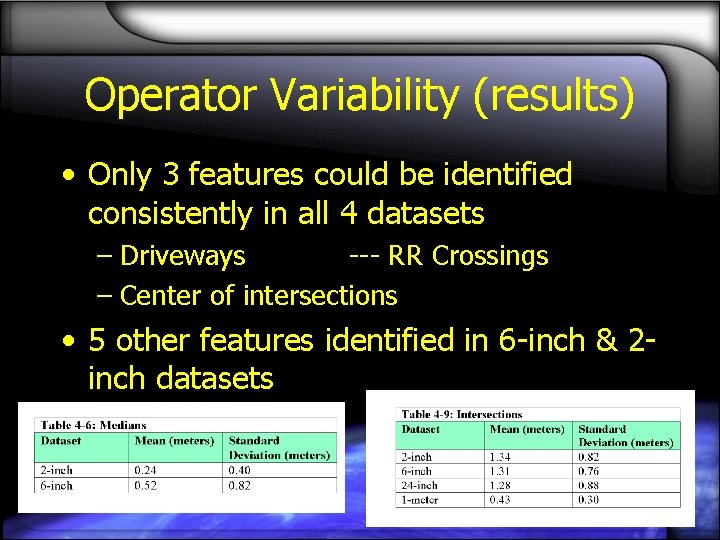 Operator Variability (results)

• Only 3 features could be identified consistently in all 4 datasets
– Driveways --- RR Crossings
– Center of intersections

• 5 other features identified in 6-inch & 2-inch datasets

Table 4-6: Medians

| Dataset | Mean (meters) | Standard Deviation (meters) |
|---|---|---|
| 2-inch | 0.24 | 0.40 |
| 6-inch | 0.52 | 0.82 |

Table 4-9: Intersections

| Dataset | Mean (meters) | Standard Deviation (meters) |
|---|---|---|
| 2-inch | 1.34 | 0.82 |
| 6-inch | 1.31 | 0.76 |
| 24-inch | 1.28 | 0.88 |
| 1-meter | 0.43 | 0.30 |